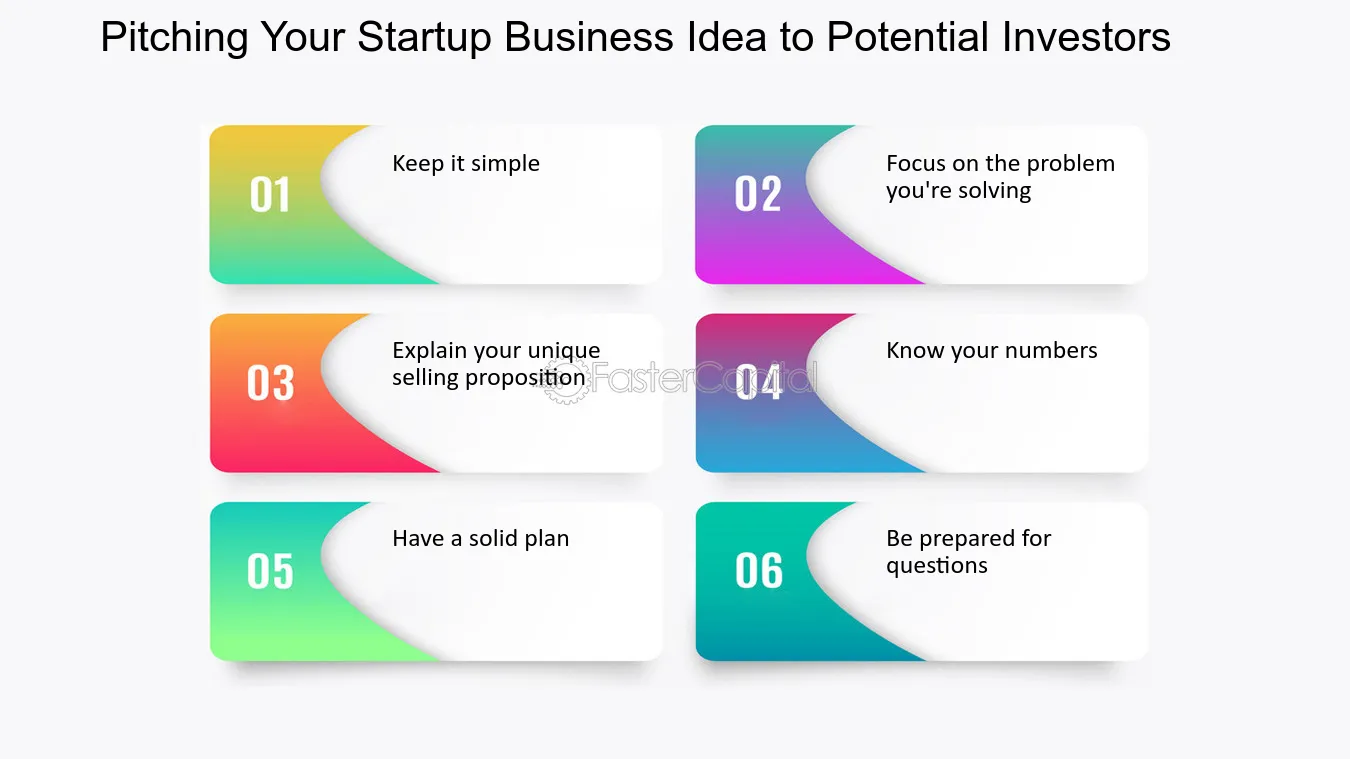 Pitching Your Startup Business Idea to Potential Investors

01
Keep it simple

02
Focus on the problem you're solving

03
Explain your unique selling proposition

04
Know your numbers

05
Have a solid plan

06
Be prepared for questions

FasterCapital